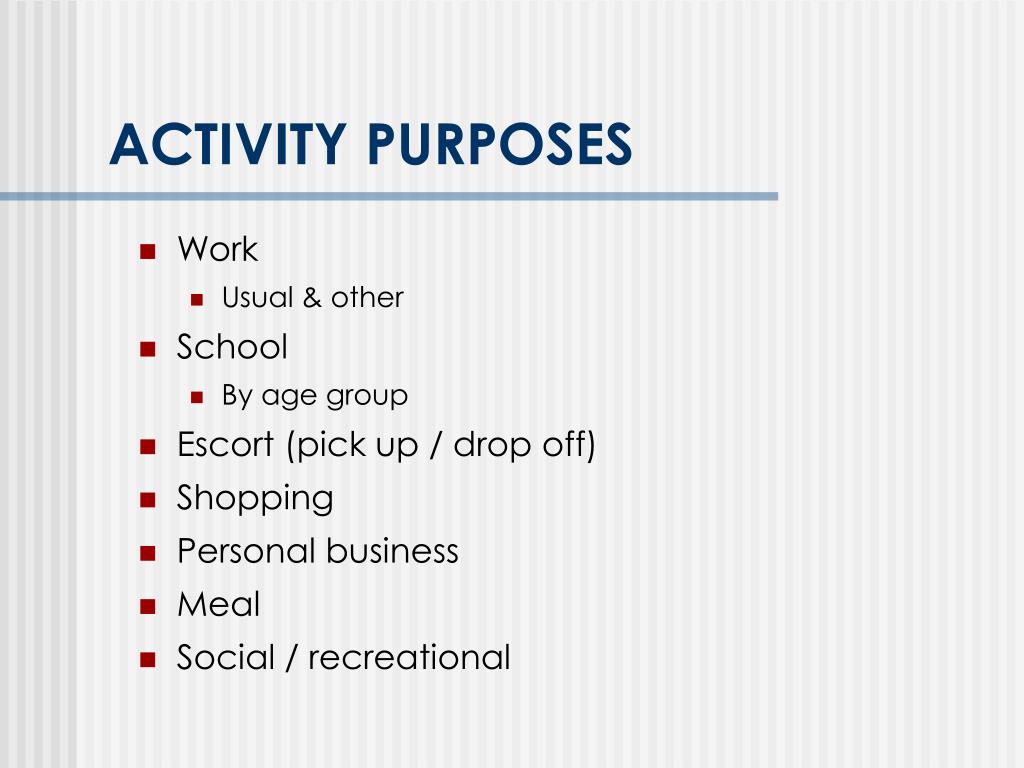 ACTIVITY PURPOSES

- Work
  - Usual & other
- School
  - By age group
- Escort (pick up / drop off)
- Shopping
- Personal business
- Meal
- Social / recreational